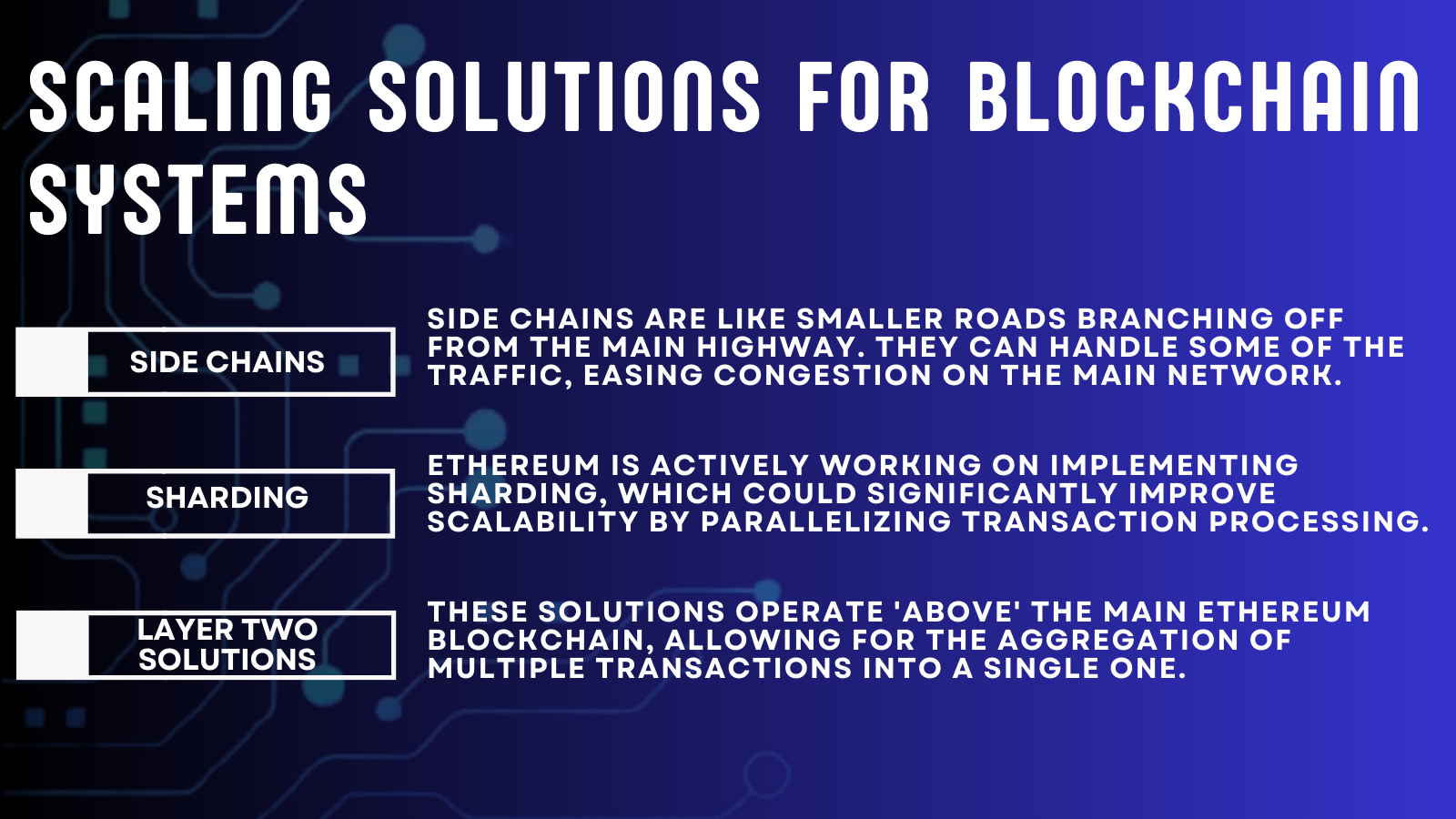 SCALING SOLUTIONS FOR BLOCKCHAIN SYSTEMS

SIDE CHAINS

SIDE CHAINS ARE LIKE SMALLER ROADS BRANCHING OFF FROM THE MAIN HIGHWAY. THEY CAN HANDLE SOME OF THE TRAFFIC, EASING CONGESTION ON THE MAIN NETWORK.

SHARDING

ETHEREUM IS ACTIVELY WORKING ON IMPLEMENTING SHARDING, WHICH COULD SIGNIFICANTLY IMPROVE SCALABILITY BY PARALLELIZING TRANSACTION PROCESSING.

LAYER TWO SOLUTIONS

THESE SOLUTIONS OPERATE 'ABOVE' THE MAIN ETHEREUM BLOCKCHAIN, ALLOWING FOR THE AGGREGATION OF MULTIPLE TRANSACTIONS INTO A SINGLE ONE.